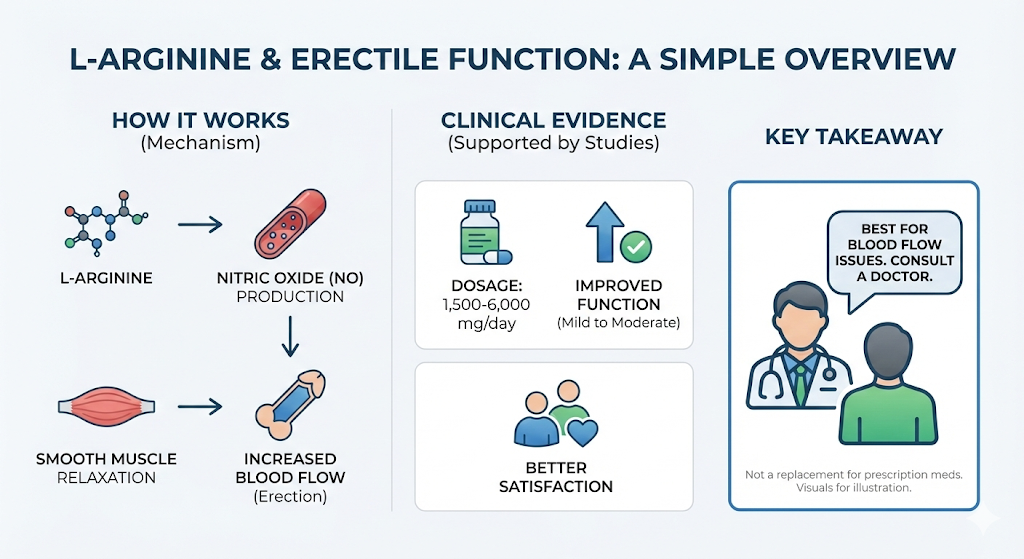 L-ARGININE & ERECTILE FUNCTION: A SIMPLE OVERVIEW

HOW IT WORKS
(Mechanism)

L-ARGININE

NITRIC OXIDE (NO) PRODUCTION

SMOOTH MUSCLE RELAXATION

INCREASED BLOOD FLOW (Erection)

CLINICAL EVIDENCE
(Supported by Studies)

DOSAGE: 1,500-6,000 mg/day

IMPROVED FUNCTION (Mild to Moderate)

BETTER SATISFACTION

KEY TAKEAWAY

BEST FOR BLOOD FLOW ISSUES. CONSULT A DOCTOR.

Not a replacement for prescription meds. Visuals for illustration.